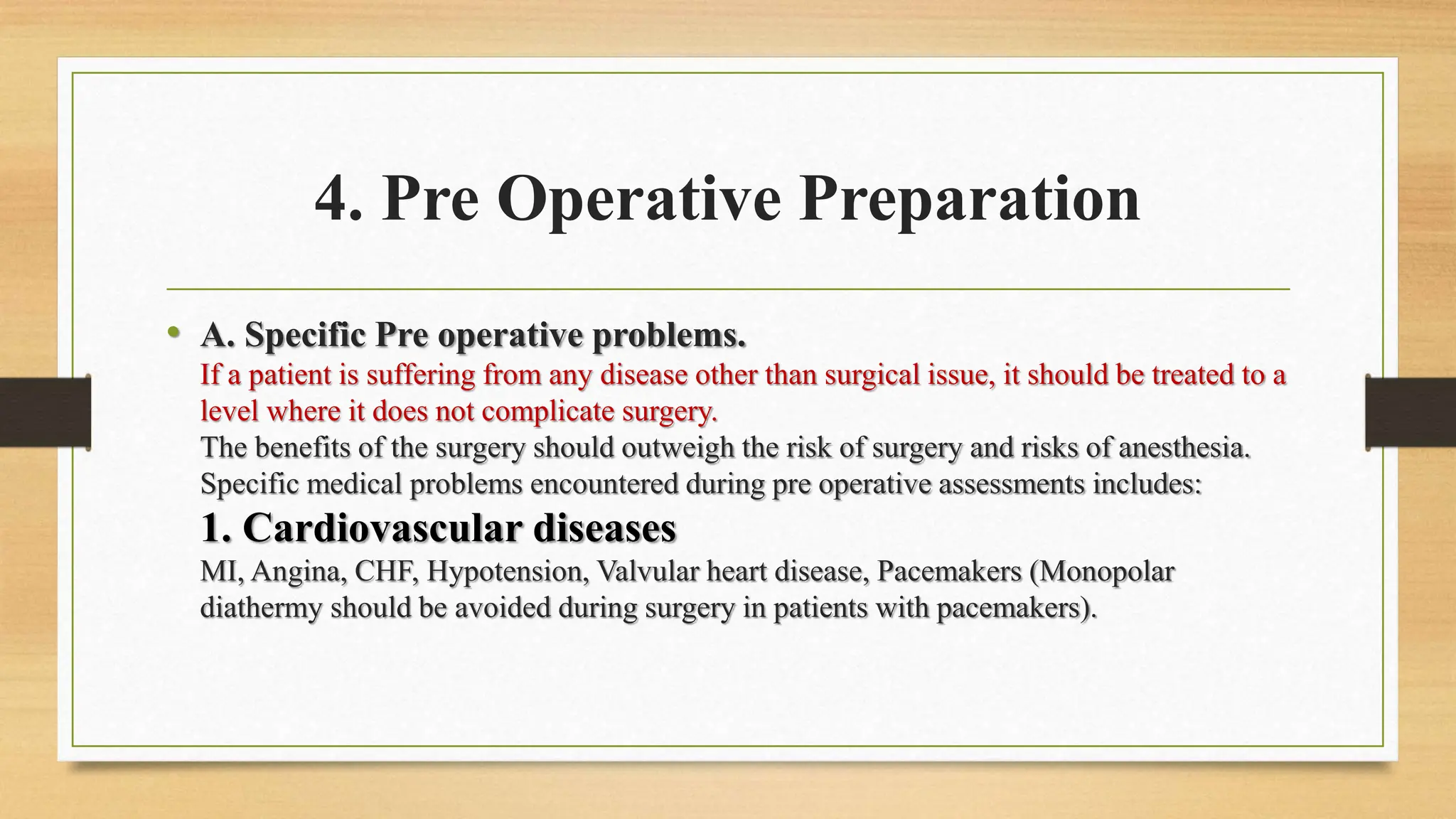 4. Pre Operative Preparation

• A. Specific Pre operative problems.
If a patient is suffering from any disease other than surgical issue, it should be treated to a level where it does not complicate surgery.
The benefits of the surgery should outweigh the risk of surgery and risks of anesthesia.
Specific medical problems encountered during pre operative assessments includes:
1. Cardiovascular diseases
MI, Angina, CHF, Hypotension, Valvular heart disease, Pacemakers (Monopolar diathermy should be avoided during surgery in patients with pacemakers).